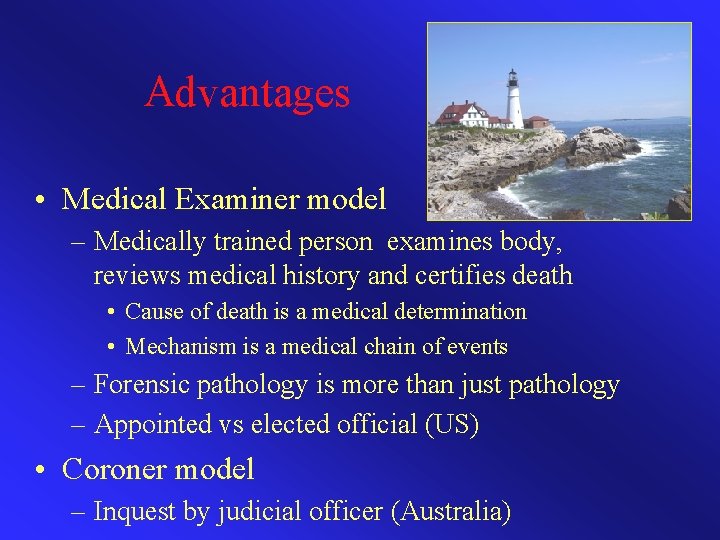 Advantages

• Medical Examiner model
– Medically trained person examines body, reviews medical history and certifies death
• Cause of death is a medical determination
• Mechanism is a medical chain of events
– Forensic pathology is more than just pathology
– Appointed vs elected official (US)

• Coroner model
– Inquest by judicial officer (Australia)